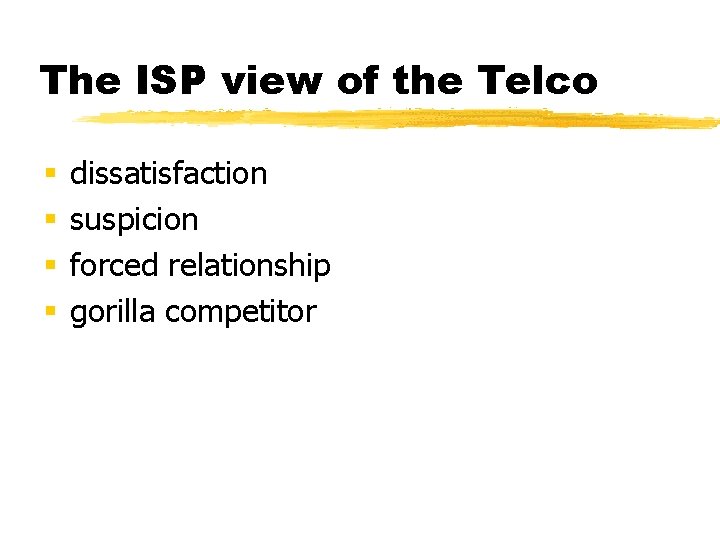 The ISP view of the Telco

- dissatisfaction
- suspicion
- forced relationship
- gorilla competitor